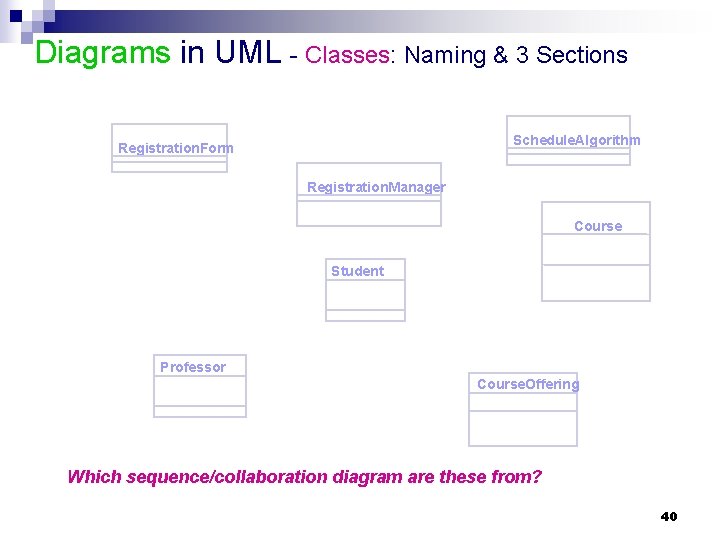 Diagrams in UML - Classes: Naming & 3 Sections

RegistrationForm

ScheduleAlgorithm

RegistrationManager

Course

Student

Professor

CourseOffering

Which sequence/collaboration diagram are these from?

40